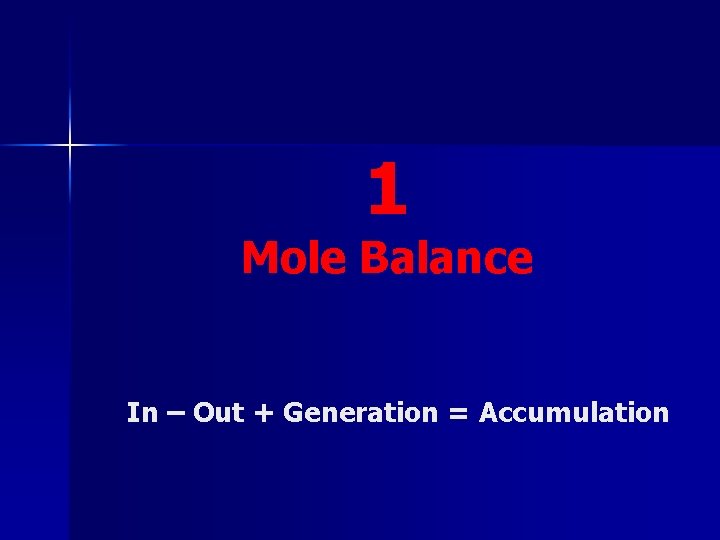 1
Mole Balance

In – Out + Generation = Accumulation